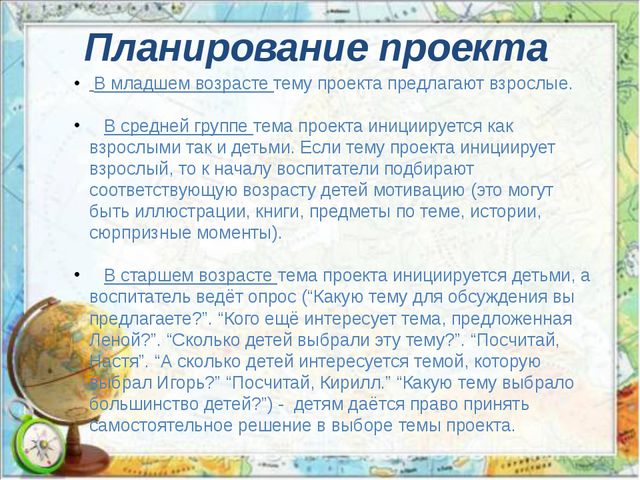 Планирование проекта

• В младшем возрасте тему проекта предлагают взрослые.

• В средней группе тема проекта инициируется как взрослыми так и детьми. Если тему проекта инициирует взрослый, то к началу воспитатели подбирают соответствующую возрасту детей мотивацию (это могут быть иллюстрации, книги, предметы по теме, истории, сюрпризные моменты).

• В старшем возрасте тема проекта инициируется детьми, а воспитатель ведёт опрос (“Какую тему для обсуждения вы предлагаете?”. “Кого ещё интересует тема, предложенная Леной?”. “Сколько детей выбрали эту тему?”. “Посчитай, Настя”. “А сколько детей интересуется темой, которую выбрал Игорь?” “Посчитай, Кирилл.” “Какую тему выбрало большинство детей?”) - детям даётся право принять самостоятельное решение в выборе темы проекта.